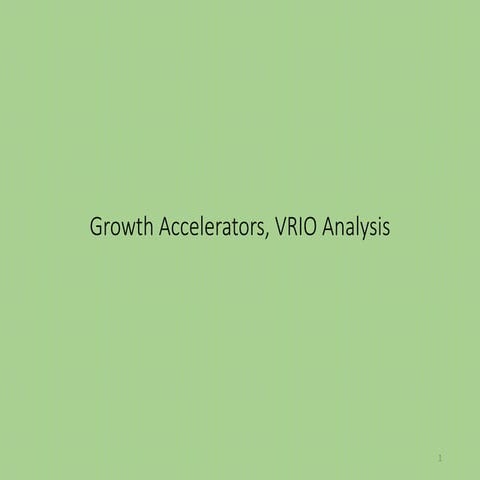 Growth Accelerators, VRIO Analysis

1